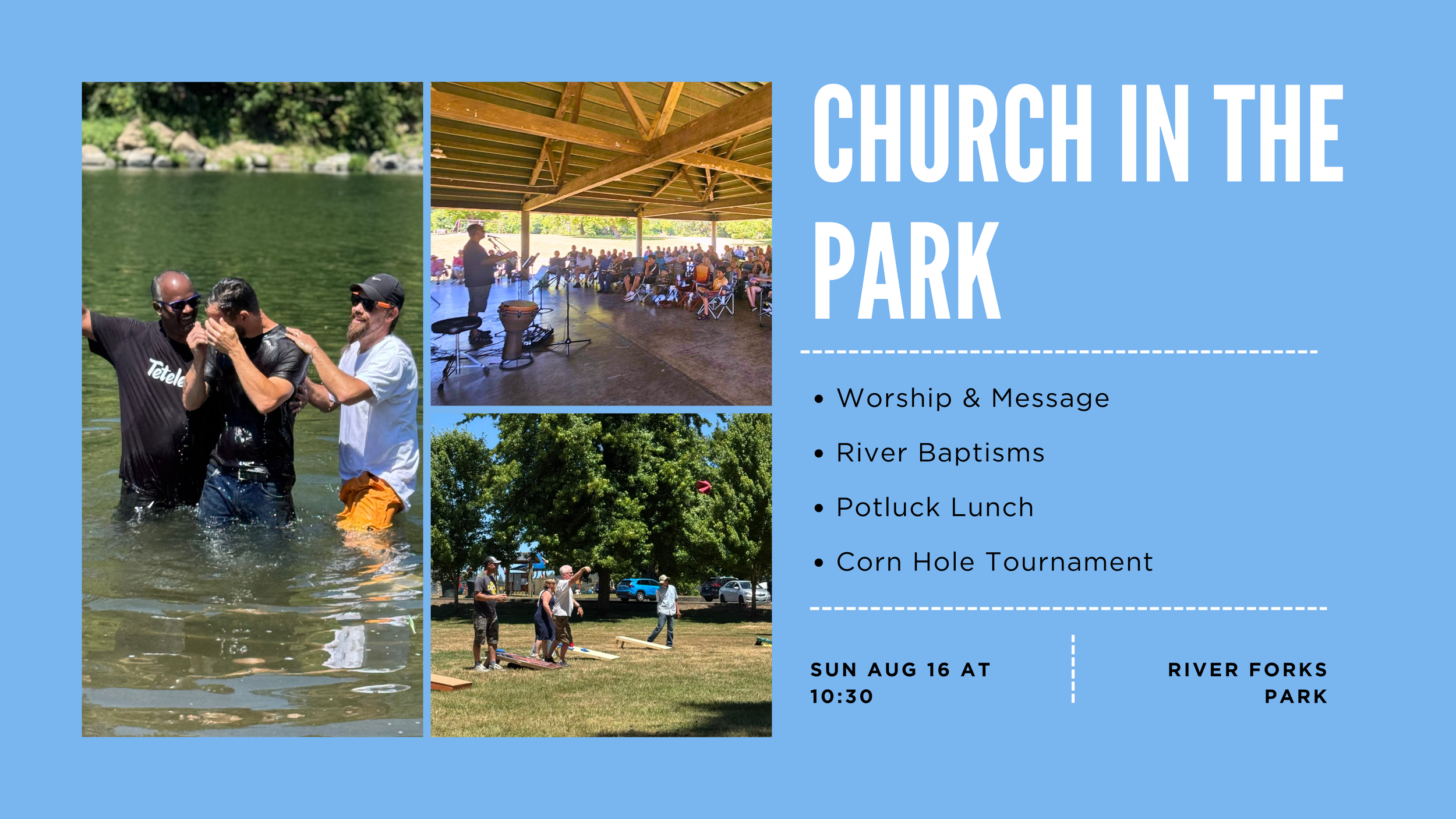 Tetele

CHURCH IN THE PARK

• Worship & Message
• River Baptisms
• Potluck Lunch
• Corn Hole Tournament

SUN AUG 16 AT 10:30

RIVER FORKS PARK